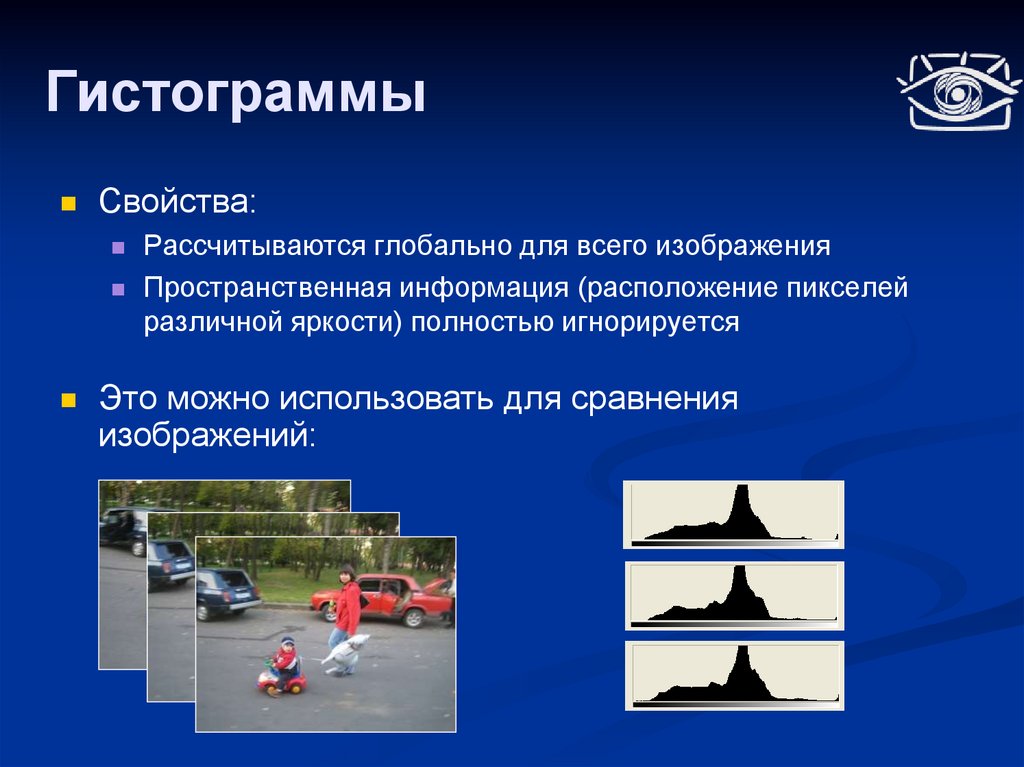 Гистограммы

Свойства:

Рассчитываются глобально для всего изображения

Пространственная информация (расположение пикселей различной яркости) полностью игнорируется

Это можно использовать для сравнения изображений: